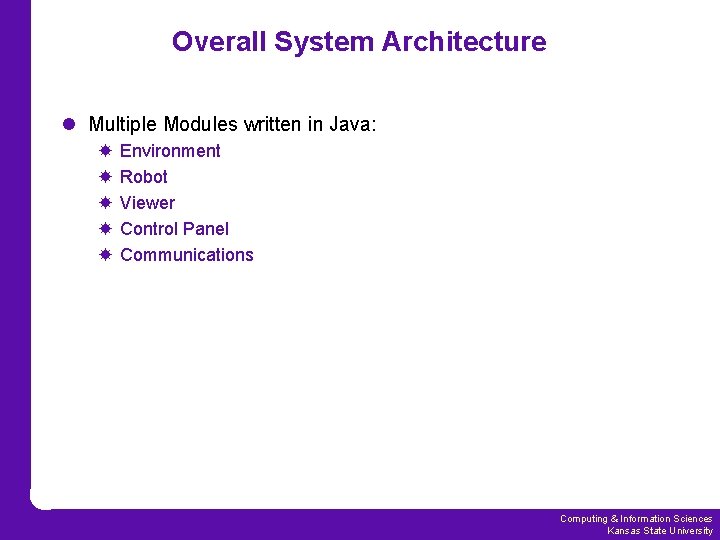 Overall System Architecture

Multiple Modules written in Java:

Environment

Robot

Viewer

Control Panel

Communications

Computing & Information Sciences
Kansas State University